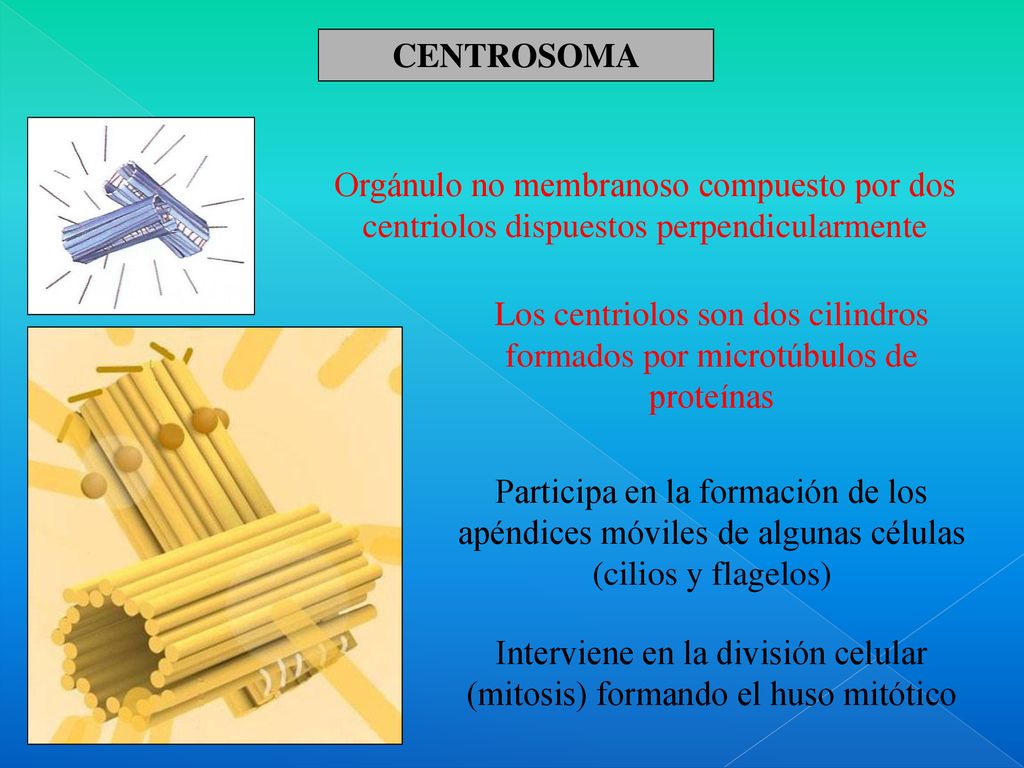 CENTROSOMA

Orgánulo no membranoso compuesto por dos centriolos dispuestos perpendicularmente

Los centriolos son dos cilindros formados por microtúbulos de proteínas

Participa en la formación de los apéndices móviles de algunas células (cilios y flagelos)

Interviene en la división celular (mitosis) formando el huso mitótico